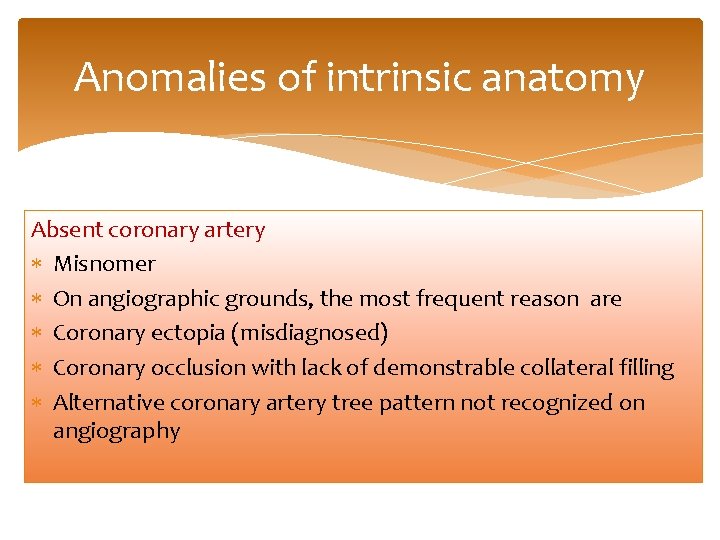 Anomalies of intrinsic anatomy

Absent coronary artery

* Misnomer
* On angiographic grounds, the most frequent reason are
* Coronary ectopia (misdiagnosed)
* Coronary occlusion with lack of demonstrable collateral filling
* Alternative coronary artery tree pattern not recognized on angiography